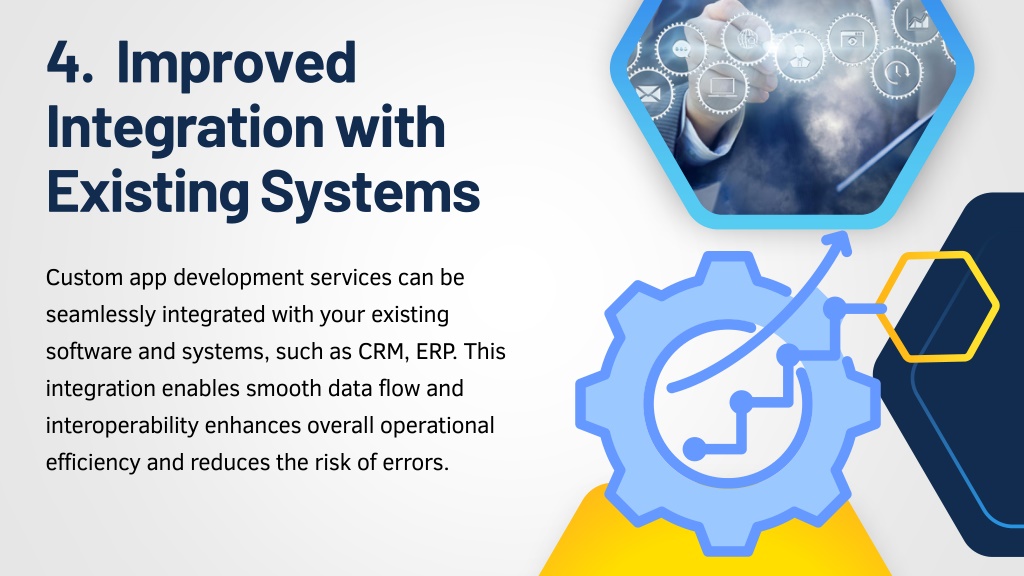 4. Improved Integration with Existing Systems

Custom app development services can be seamlessly integrated with your existing software and systems, such as CRM, ERP. This integration enables smooth data flow and interoperability enhances overall operational efficiency and reduces the risk of errors.